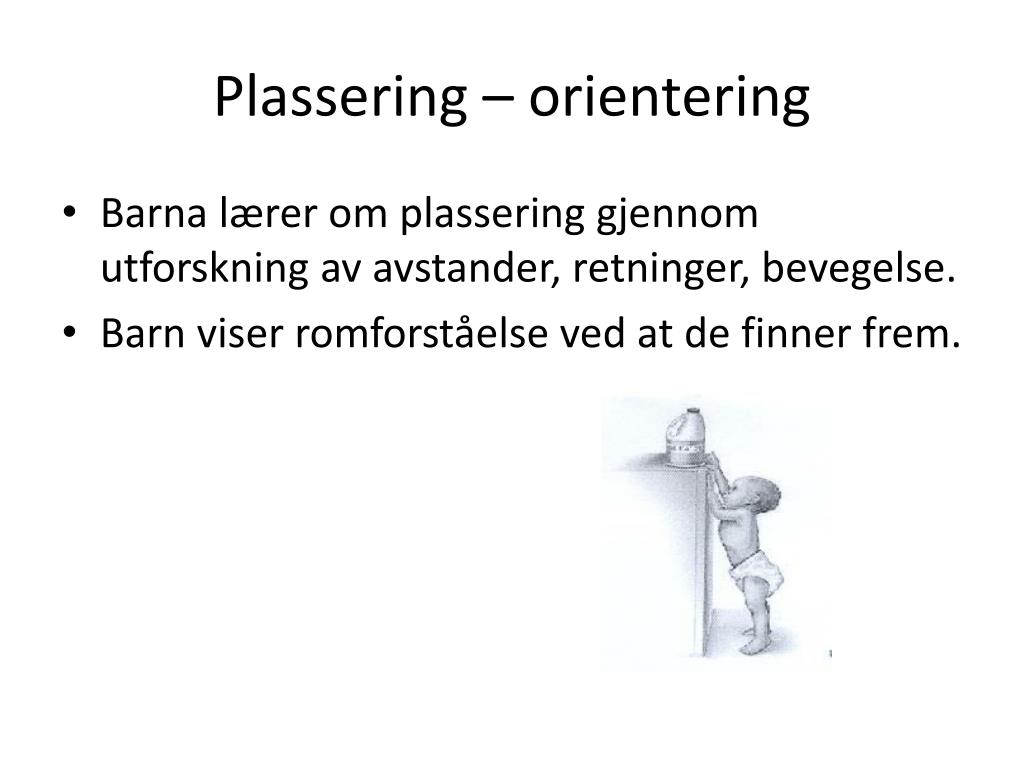 Plassering – orientering

• Barna lærer om plassering gjennom utforskning av avstander, retninger, bevegelse.
• Barn viser romforståelse ved at de finner frem.